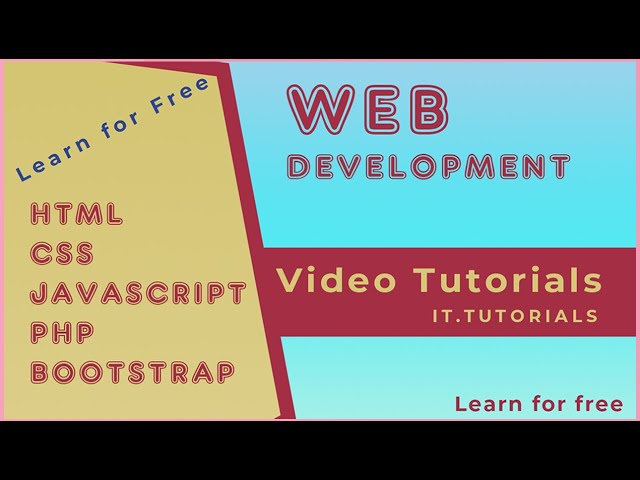 Learn for Free

HTML
CSS
JAVASCRIPT
PHP
BOOTSTRAP

WEB
DEVELOPMENT

Video Tutorials
IT.TUTORIALS

Learn for free